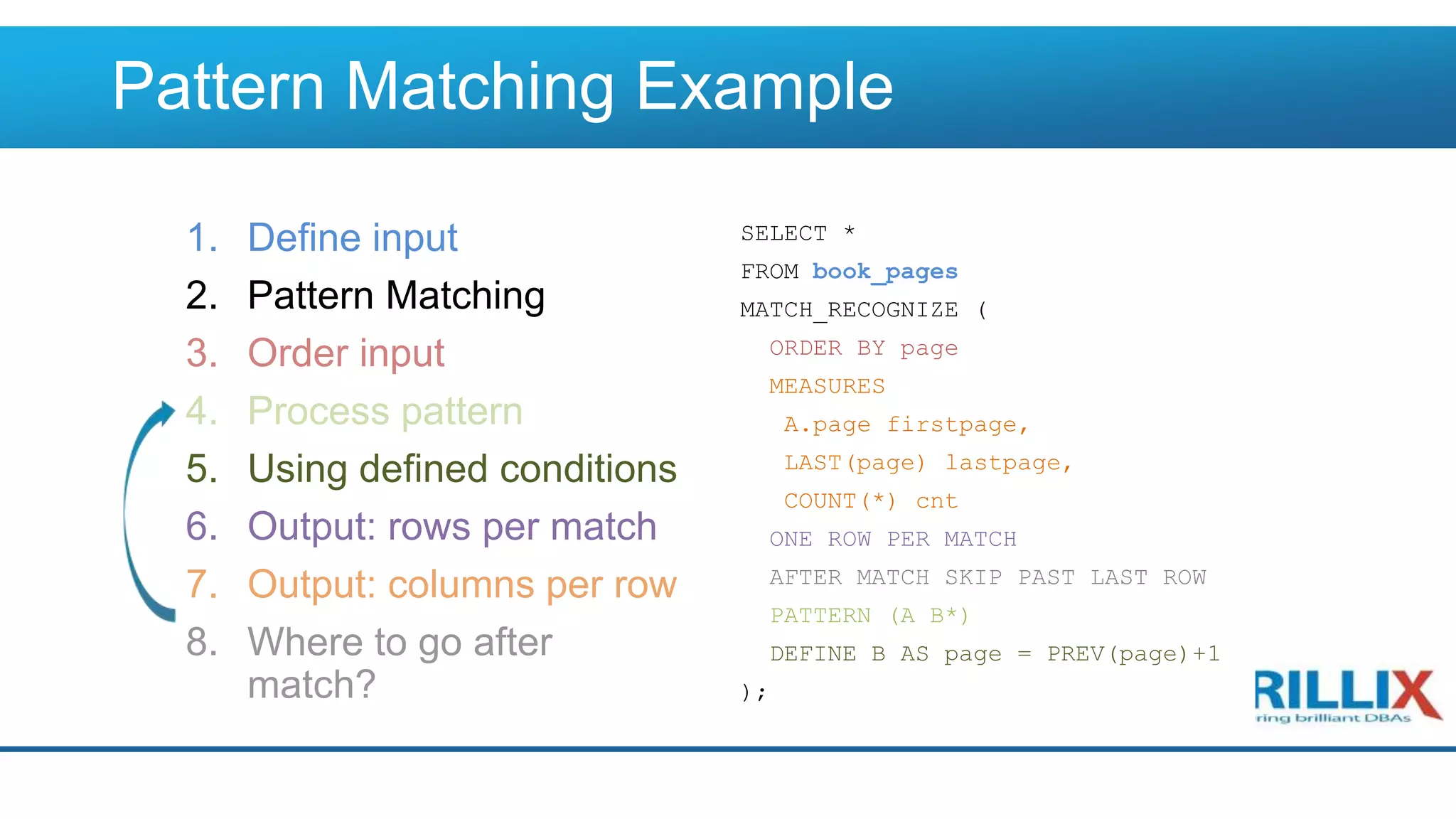 Pattern Matching Example

1. Define input
2. Pattern Matching
3. Order input
4. Process pattern
5. Using defined conditions
6. Output: rows per match
7. Output: columns per row
8. Where to go after match?

SELECT *
FROM book_pages
MATCH_RECOGNIZE (
ORDER BY page
MEASURES
A.page firstpage,
LAST(page) lastpage,
COUNT(*) cnt
ONE ROW PER MATCH
AFTER MATCH SKIP PAST LAST ROW
PATTERN (A B*)
DEFINE B AS page = PREV(page)+1
);

RILLIX
ring brilliant DBAs